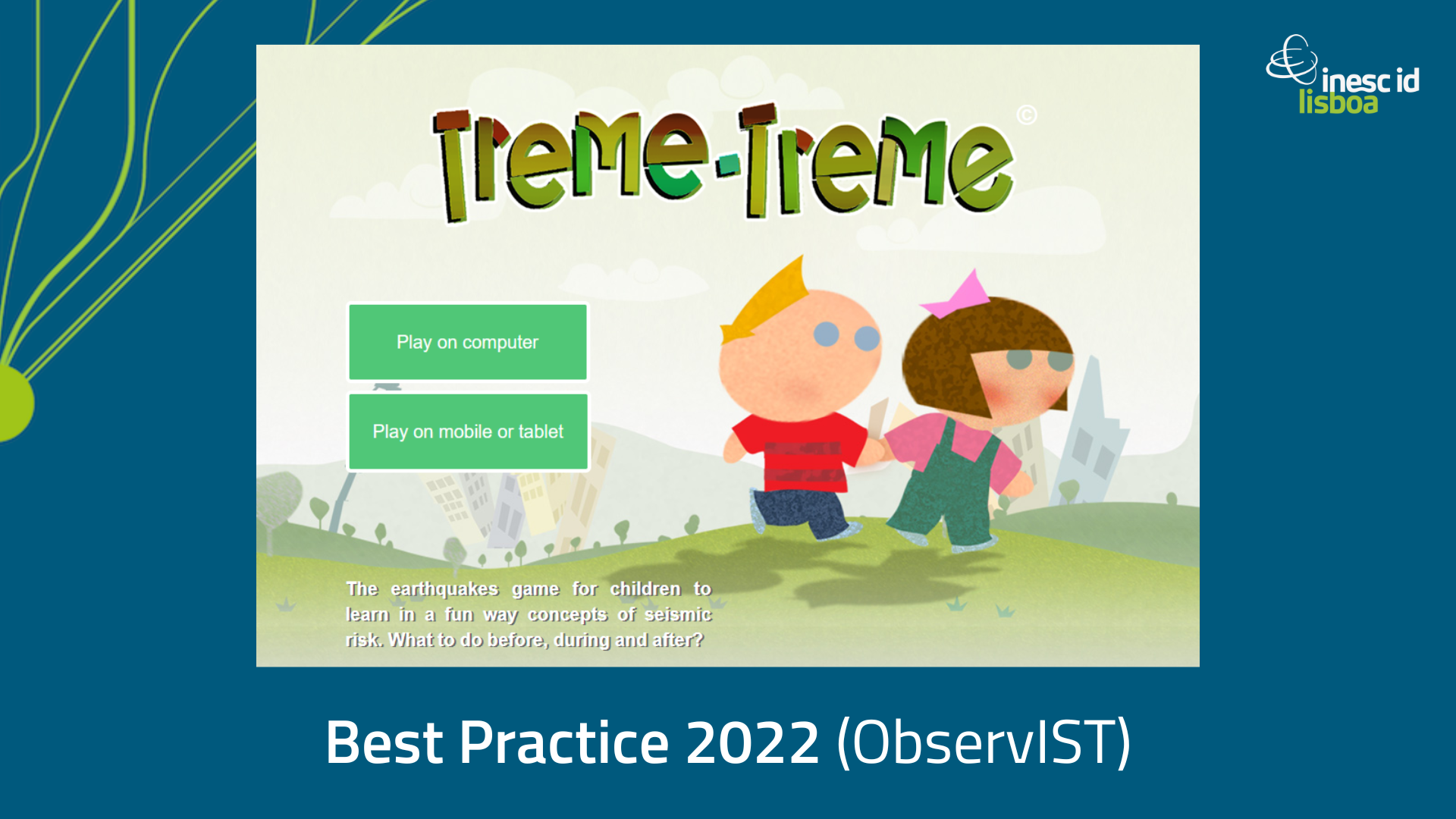 inesc id
lisboa

Treme-Treme ©

Play on computer

Play on mobile or tablet

The earthquakes game for children to learn in a fun way concepts of seismic risk. What to do before, during and after?

Best Practice 2022 (ObservIST)